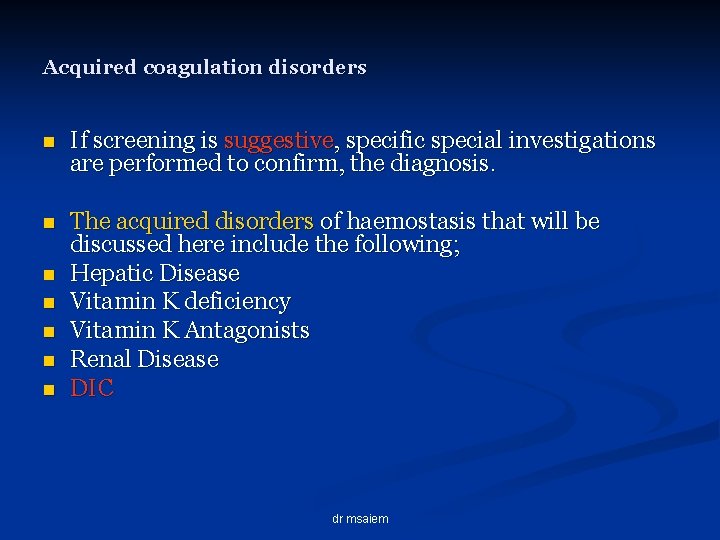 Acquired coagulation disorders

- If screening is suggestive, specific special investigations are performed to confirm, the diagnosis.

- The acquired disorders of haemostasis that will be discussed here include the following;
- Hepatic Disease
- Vitamin K deficiency
- Vitamin K Antagonists
- Renal Disease
- DIC

dr msaiem